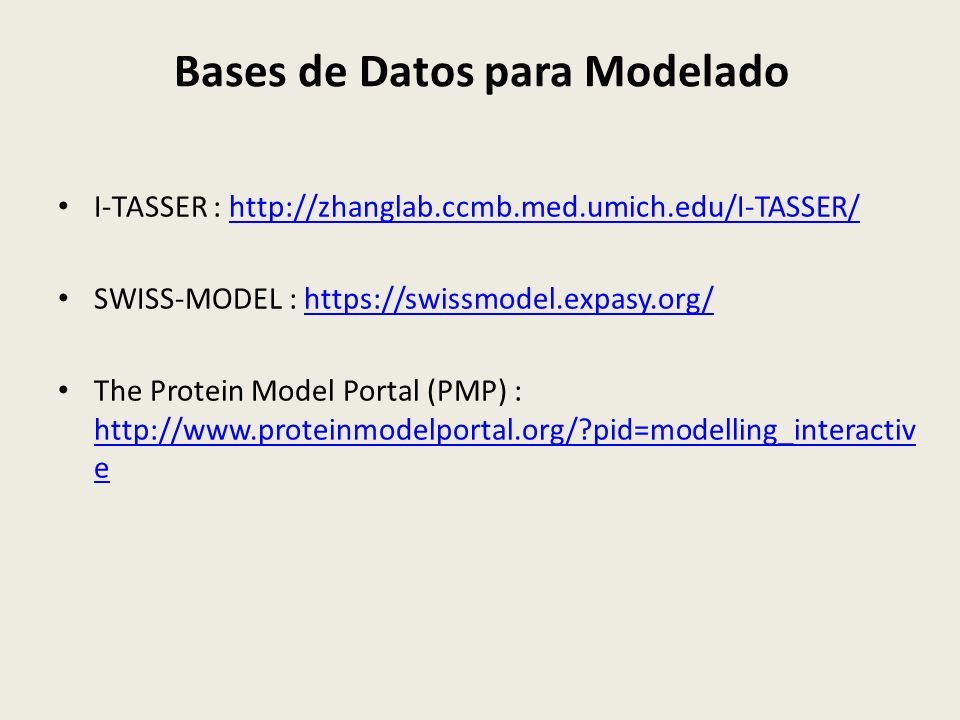 Bases de Datos para Modelado

• I-TASSER : http://zhanglab.ccmb.med.umich.edu/I-TASSER/

• SWISS-MODEL : https://swissmodel.expasy.org/

• The Protein Model Portal (PMP) : http://www.proteinmodelportal.org/?pid=modelling_interactive